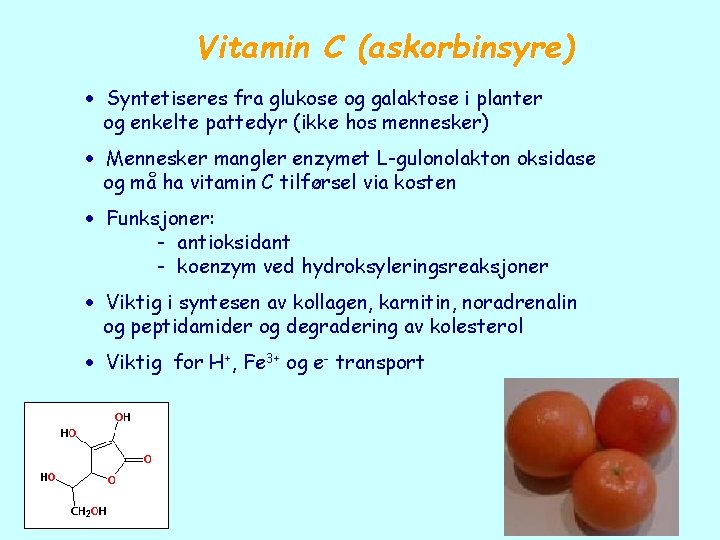 Vitamin C (askorbinsyre)

• Syntetiseres fra glukose og galaktose i planter og enkelte pattedyr (ikke hos mennesker)

• Mennesker mangler enzymet L-gulonolakton oksidase og må ha vitamin C tilførsel via kosten

• Funksjoner:
- antioksidant
- koenzym ved hydroksyleringsreaksjoner

• Viktig i syntesen av kollagen, karnitin, noradrenalin og peptidamider og degradering av kolesterol

• Viktig for $H^+$, $Fe^{3+}$ og $e^-$ transport

OH
HO
O
HO
O
$CH_2OH$